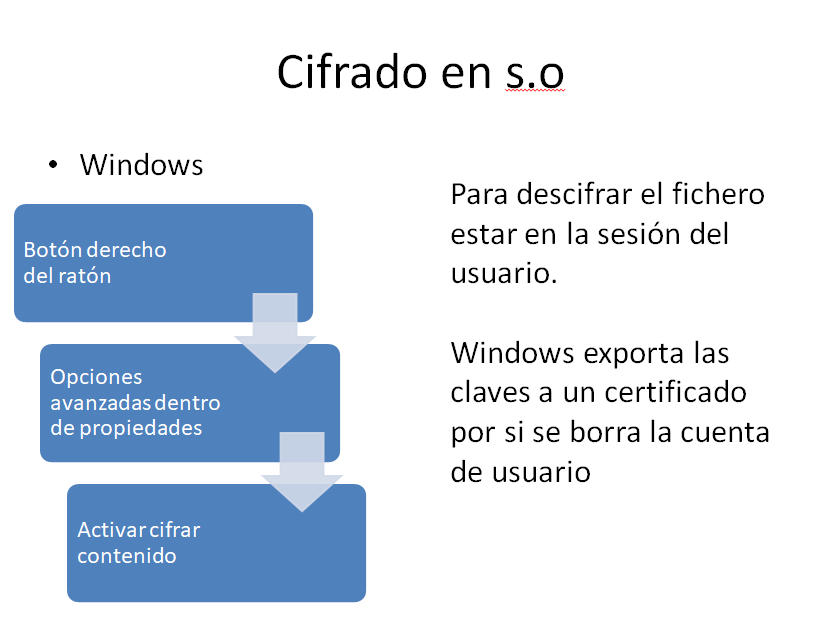 Cifrado en s.o

• Windows

Botón derecho del ratón

Opciones avanzadas dentro de propiedades

Activar cifrar contenido

Para descifrar el fichero estar en la sesión del usuario.

Windows exporta las claves a un certificado por si se borra la cuenta de usuario